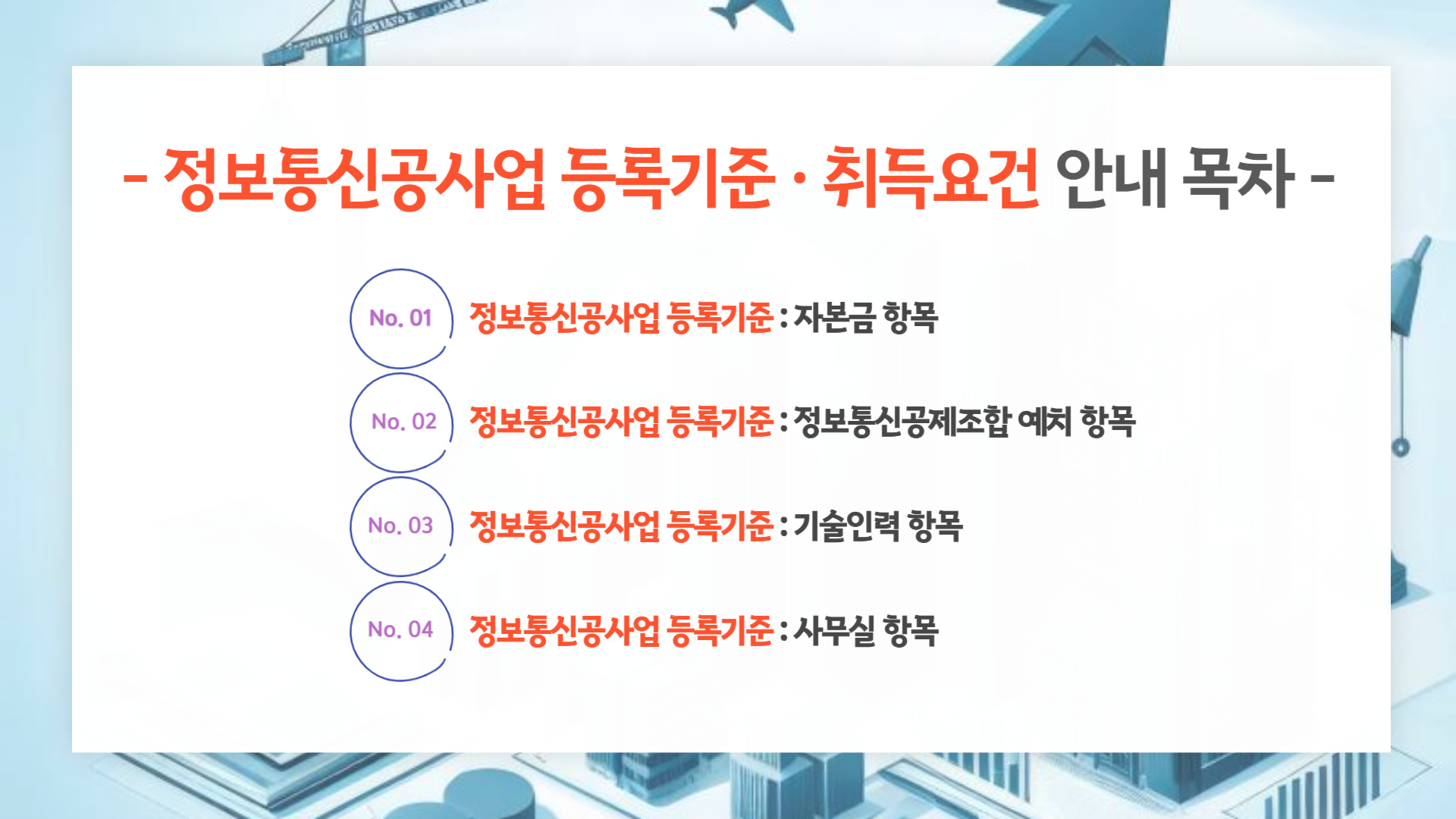 - 정보통신공사업 등록기준 · 취득요건 안내 목차 -

No. 01 정보통신공사업 등록기준 : 자본금 항목

No. 02 정보통신공사업 등록기준 : 정보통신공제조합 예치 항목

No. 03 정보통신공사업 등록기준 : 기술인력 항목

No. 04 정보통신공사업 등록기준 : 사무실 항목